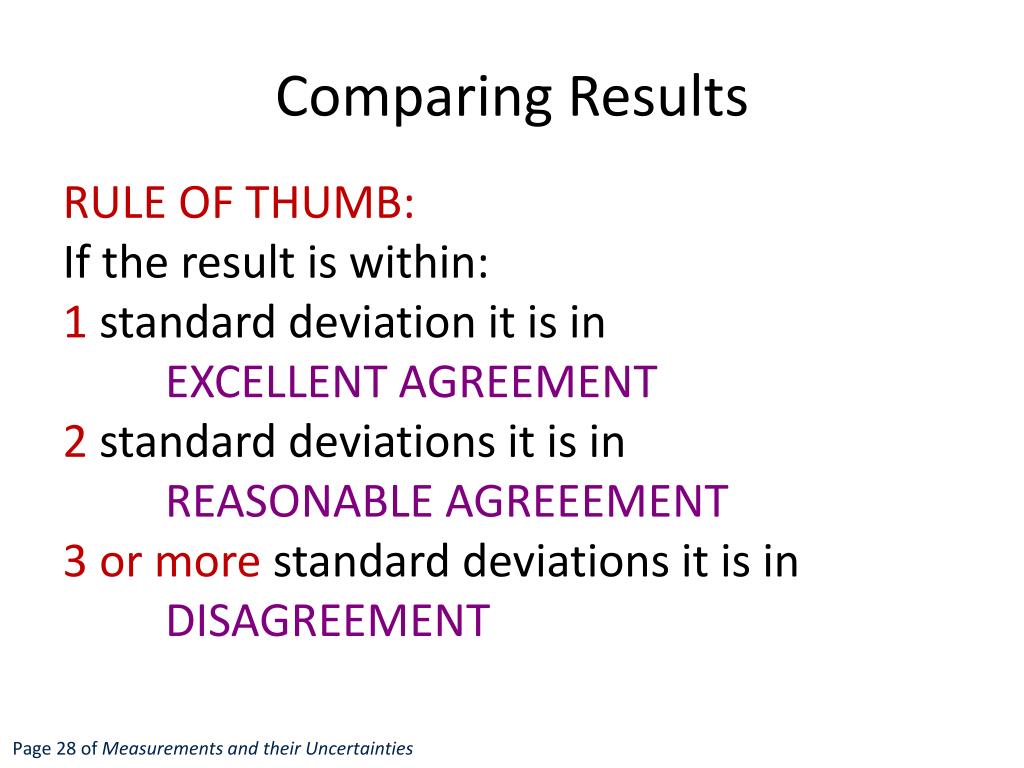 Comparing Results

RULE OF THUMB:
If the result is within:
1 standard deviation it is in
EXCELLENT AGREEMENT
2 standard deviations it is in
REASONABLE AGREEEMENT
3 or more standard deviations it is in
DISAGREEMENT

Page 28 of Measurements and their Uncertainties